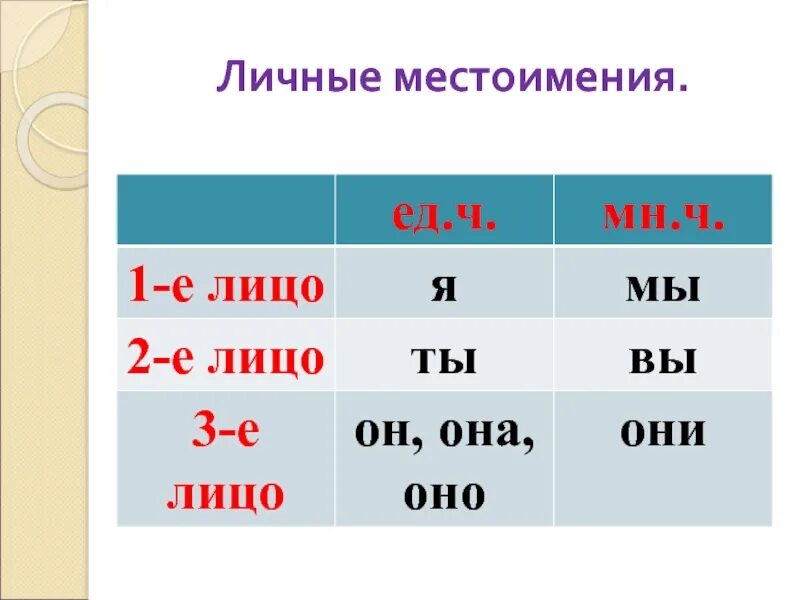 Личные местоимения.

| | ед.ч. | мн.ч. |
|---|---|---|
| 1-е лицо | я | мы |
| 2-е лицо | ты | вы |
| 3-е лицо | он, она, оно | они |